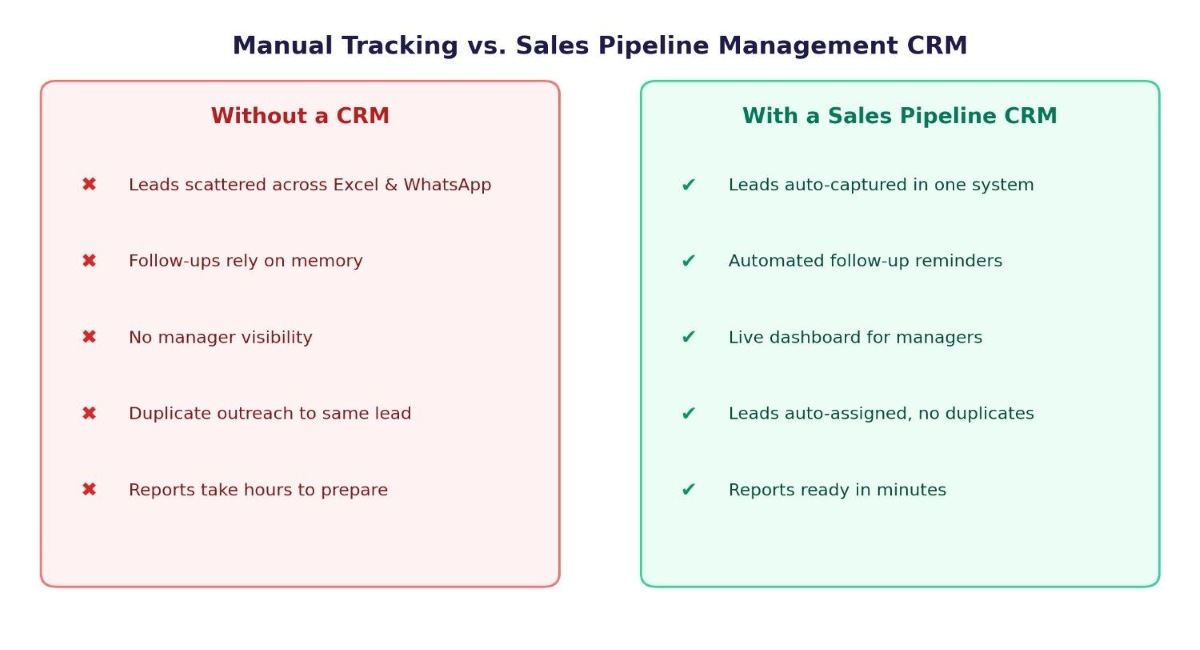 Manual Tracking vs. Sales Pipeline Management CRM

Without a CRM

✖ Leads scattered across Excel & WhatsApp

✖ Follow-ups rely on memory

✖ No manager visibility

✖ Duplicate outreach to same lead

✖ Reports take hours to prepare

With a Sales Pipeline CRM

✔ Leads auto-captured in one system

✔ Automated follow-up reminders

✔ Live dashboard for managers

✔ Leads auto-assigned, no duplicates

✔ Reports ready in minutes